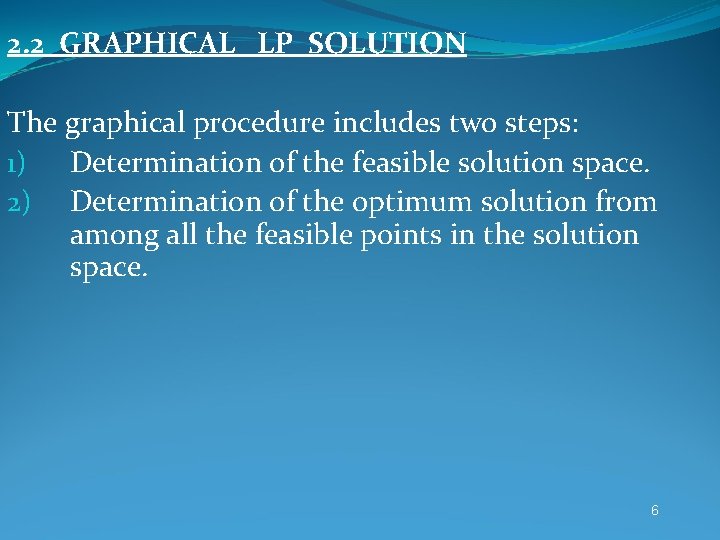 2.2 GRAPHICAL LP SOLUTION

The graphical procedure includes two steps:

1) Determination of the feasible solution space.

2) Determination of the optimum solution from among all the feasible points in the solution space.

6